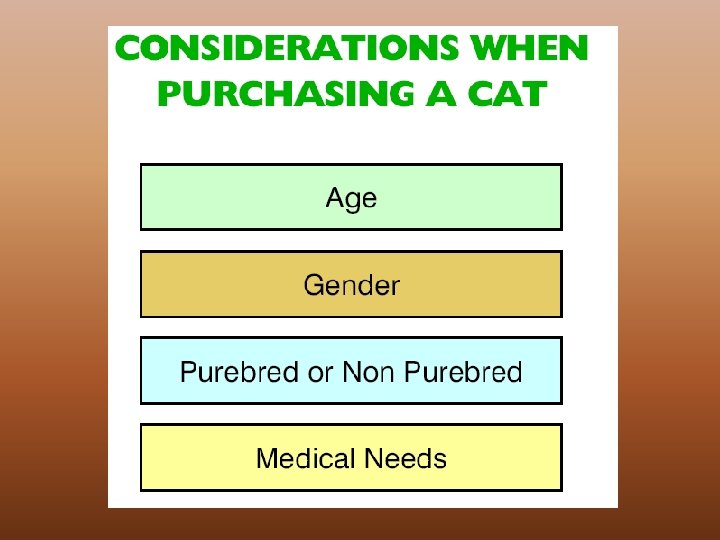 CONSIDERATIONS WHEN PURCHASING A CAT

Age

Gender

Purebred or Non Purebred

Medical Needs